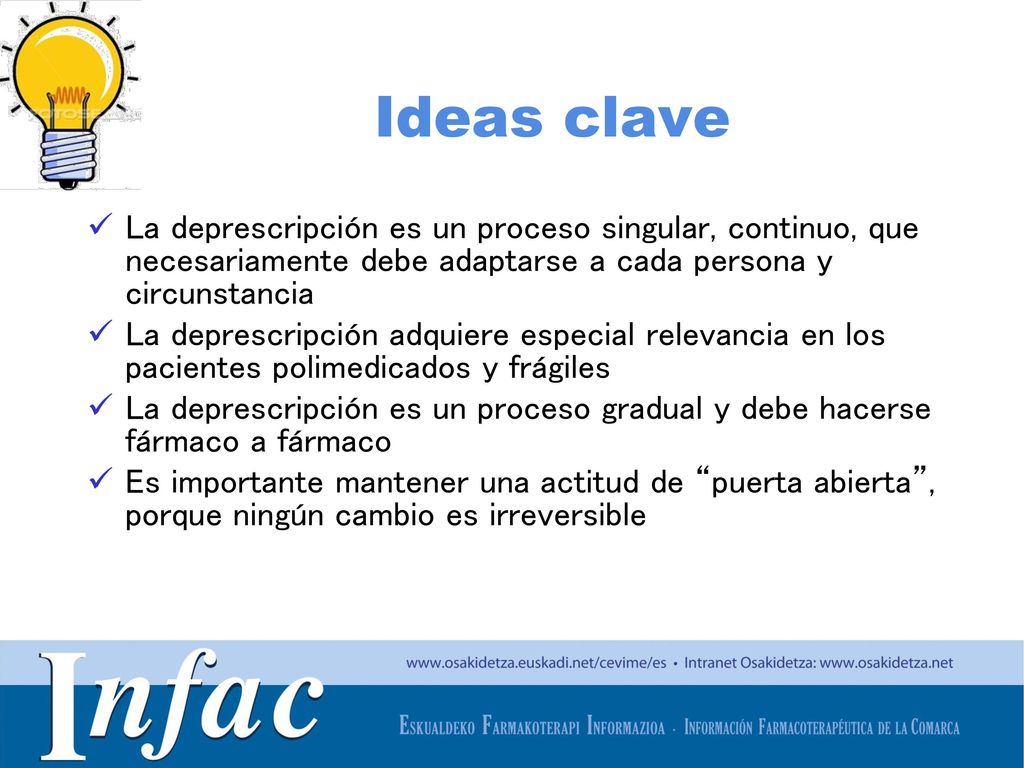 Ideas clave

✓ La deprescripción es un proceso singular, continuo, que necesariamente debe adaptarse a cada persona y circunstancia

✓ La deprescripción adquiere especial relevancia en los pacientes polimedicados y frágiles

✓ La deprescripción es un proceso gradual y debe hacerse fármaco a fármaco

✓ Es importante mantener una actitud de “puerta abierta”, porque ningún cambio es irreversible

Infac

www.osakidetza.euskadi.net/cevime/es • Intranet Osakidetza: www.osakidetza.net

ESKUALDEKO FARMAKOTERAPI INFORMAZIOA · INFORMACIÓN FARMACOTERAPÉUTICA DE LA COMARCA